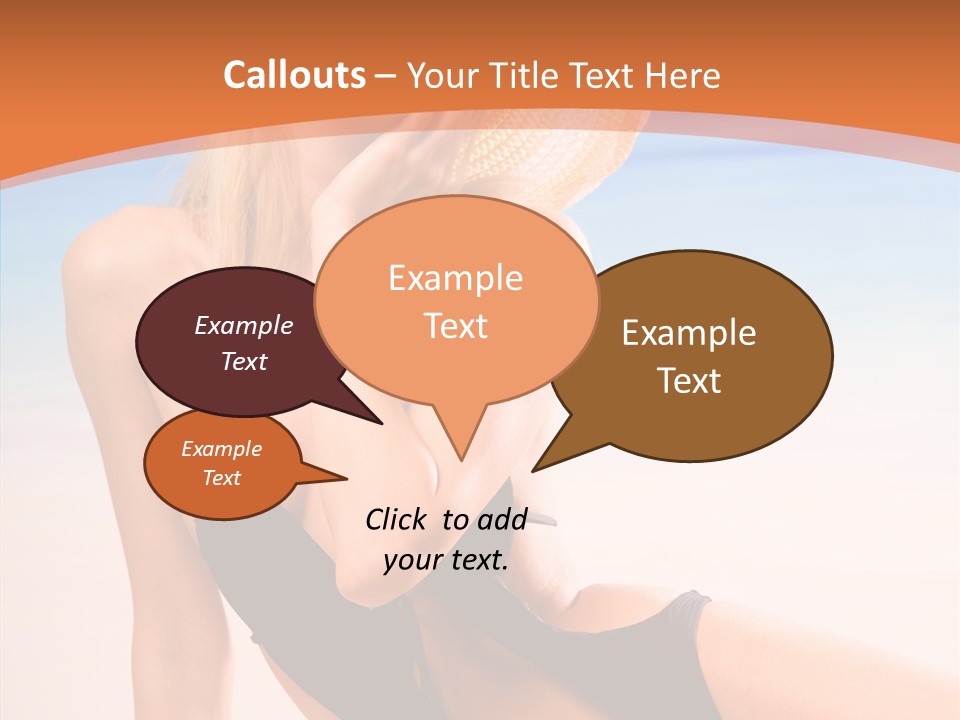 Callouts – Your Title Text Here

Example Text

Example Text

Example Text

Example Text

Click to add your text.